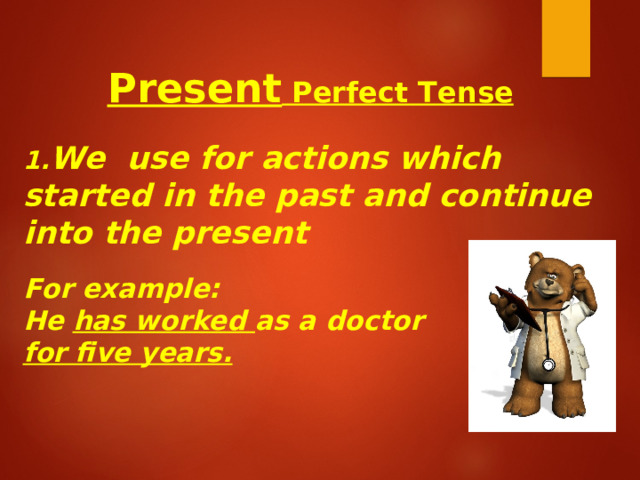 Present Perfect Tense

1.We use for actions which started in the past and continue into the present

For example:
He has worked as a doctor for five years.